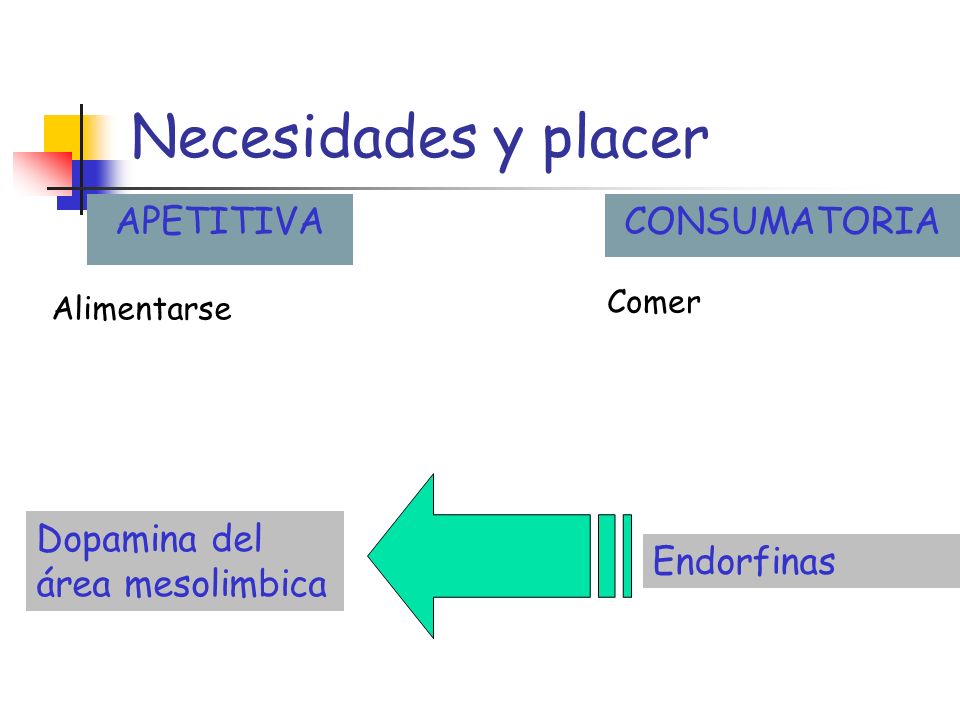 Necesidades y placer

APETITIVA

CONSUMATORIA

Alimentarse

Comer

Dopamina del área mesolimbica

Endorfinas